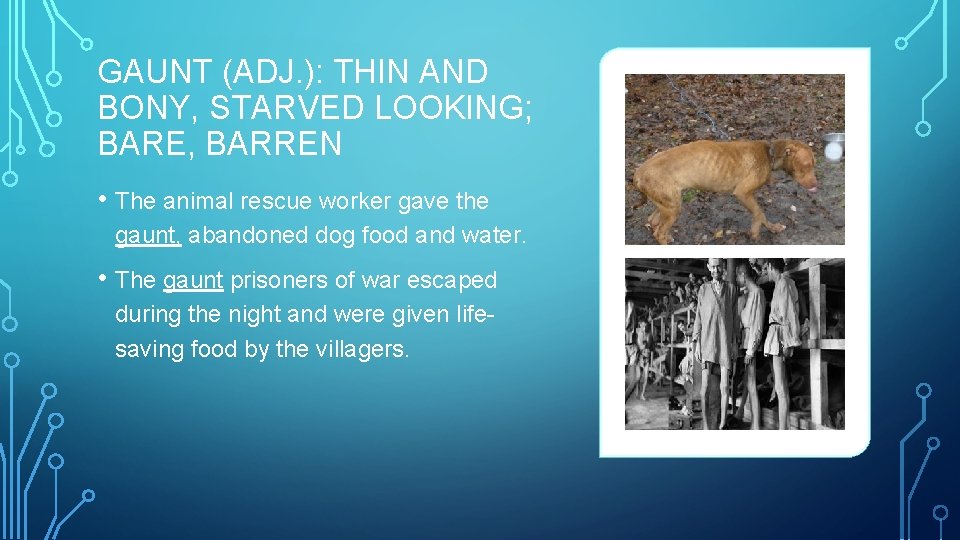 GAUNT (ADJ.): THIN AND BONY, STARVED LOOKING; BARE, BARREN

• The animal rescue worker gave the gaunt, abandoned dog food and water.

• The gaunt prisoners of war escaped during the night and were given life-saving food by the villagers.